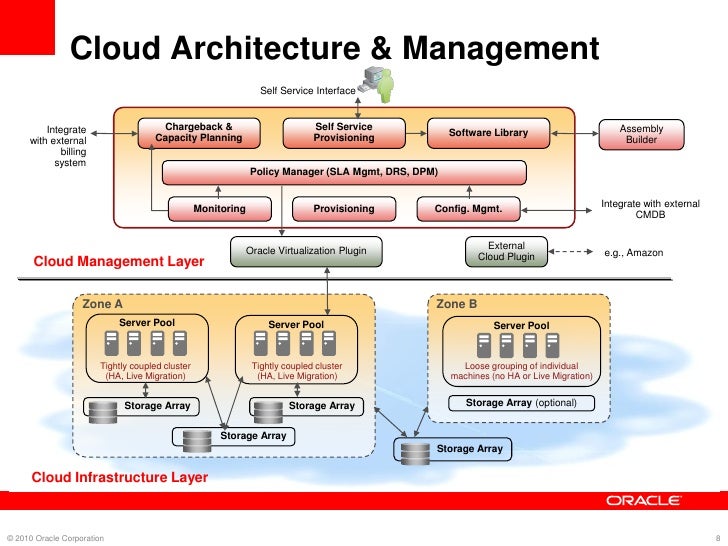 Cloud Architecture & Management

Self Service Interface

Integrate with external billing system

Chargeback & Capacity Planning

Self Service Provisioning

Software Library

Assembly Builder

Policy Manager (SLA Mgmt, DRS, DPM)

Monitoring

Provisioning

Config. Mgmt.

Integrate with external CMDB

Oracle Virtualization Plugin

External Cloud Plugin

e.g., Amazon

Cloud Management Layer

Zone A

Server Pool

Tightly coupled cluster (HA, Live Migration)

Server Pool

Tightly coupled cluster (HA, Live Migration)

Storage Array

Storage Array

Storage Array

Zone B

Server Pool

Loose grouping of individual machines (no HA or Live Migration)

Storage Array (optional)

Storage Array

Cloud Infrastructure Layer

ORACLE

© 2010 Oracle Corporation

8